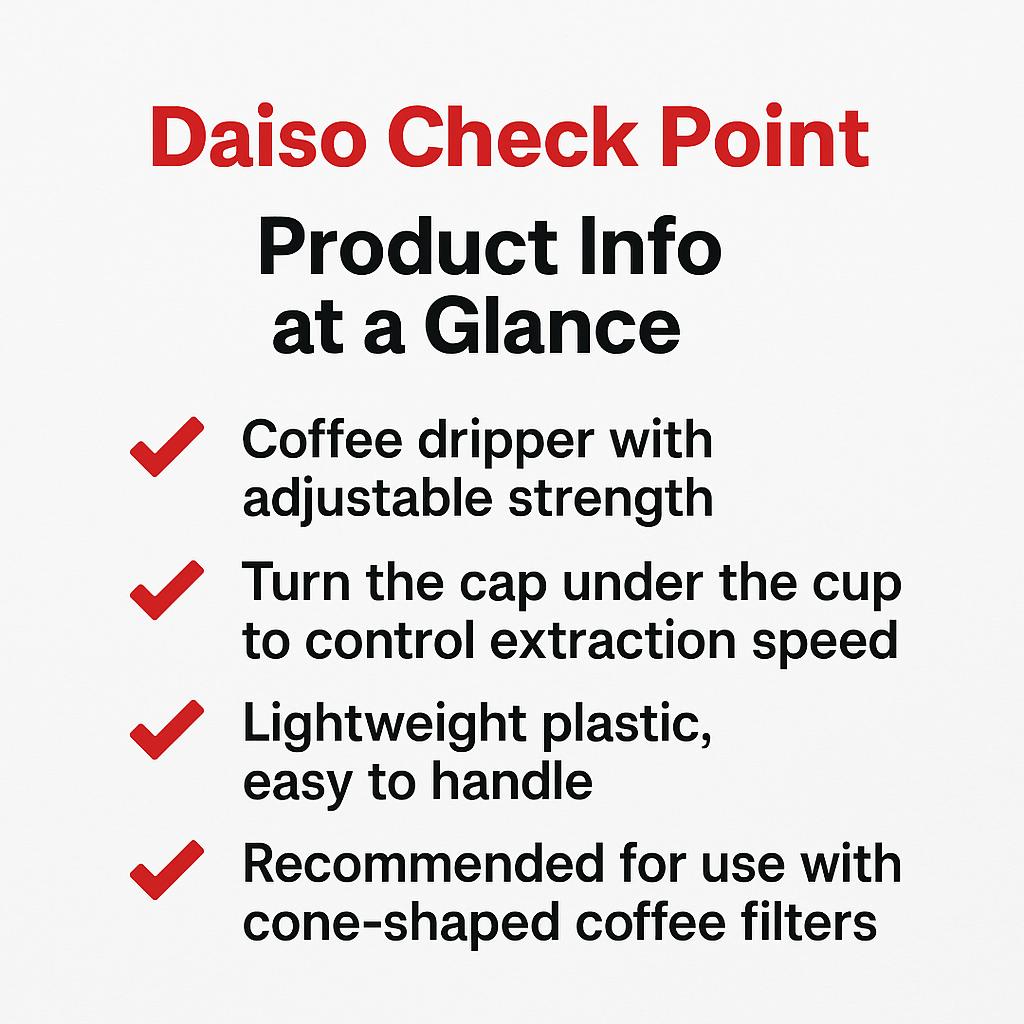 Daiso Check Point

Product Info at a Glance

✓ Coffee dripper with adjustable strength

✓ Turn the cap under the cup to control extraction speed

✓ Lightweight plastic, easy to handle

✓ Recommended for use with cone-shaped coffee filters